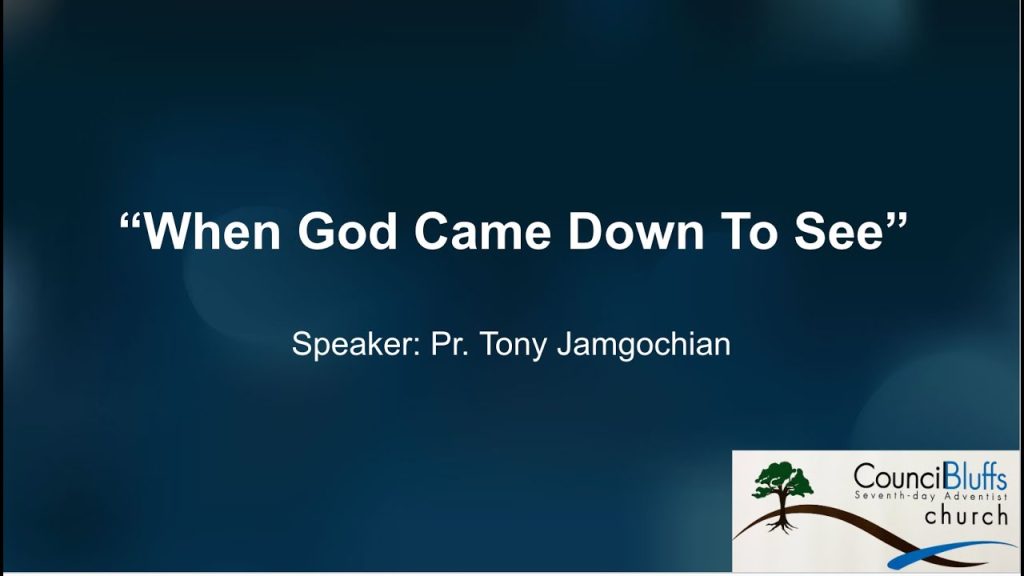 “When God Came Down To See”

Speaker: Pr. Tony Jamgochian

CounciBluffs
Seventh-day Adventist
church